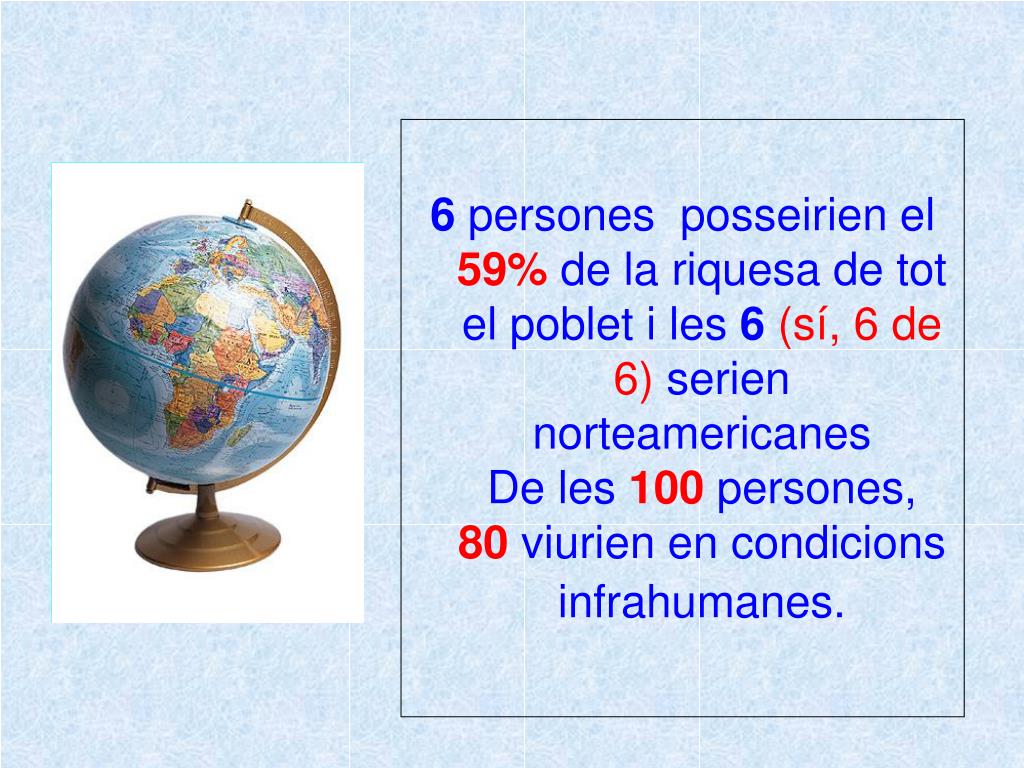 6 persones posseirien el 59% de la riquesa de tot el poblet i les 6 (sí, 6 de 6) serien norteamericanes

De les 100 persones, 80 viurien en condicions infrahumanes.